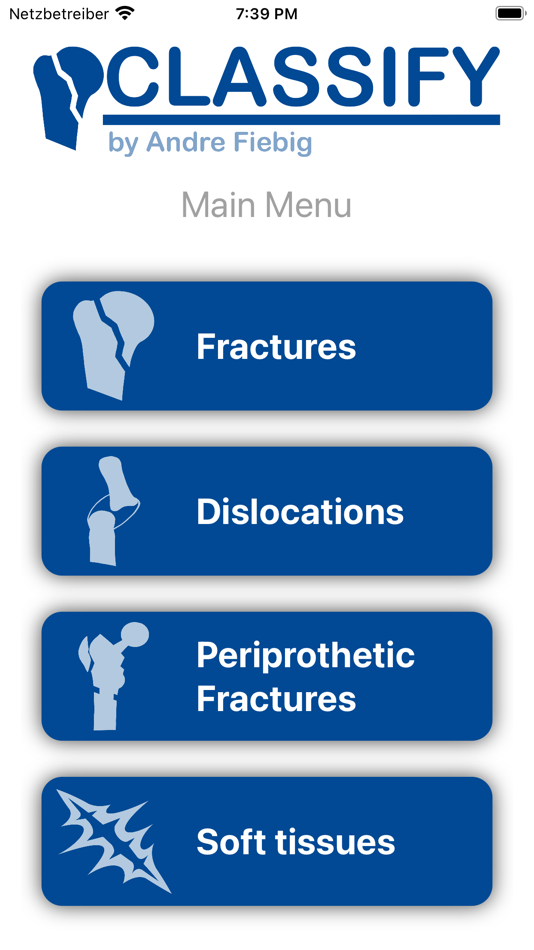 Netzbetreiber 7:39 PM

CLASSIFY
by Andre Fiebig

Main Menu

Fractures

Dislocations

Periprothetic Fractures

Soft tissues